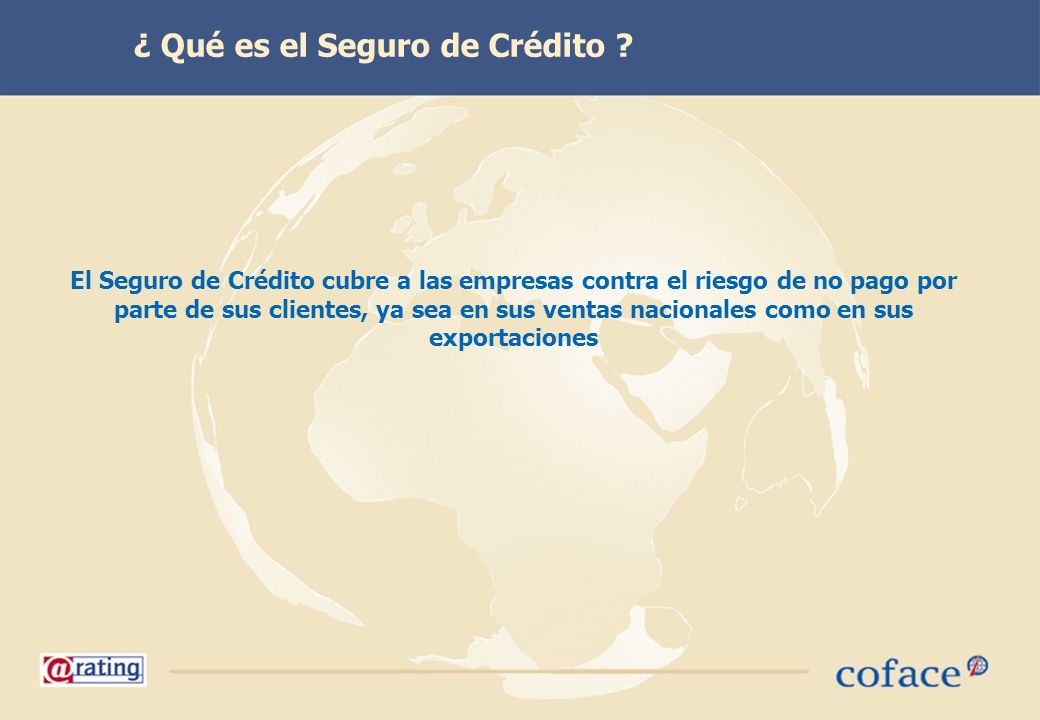 ¿ Qué es el Seguro de Crédito ?

El Seguro de Crédito cubre a las empresas contra el riesgo de no pago por parte de sus clientes, ya sea en sus ventas nacionales como en sus exportaciones

@rating

coface